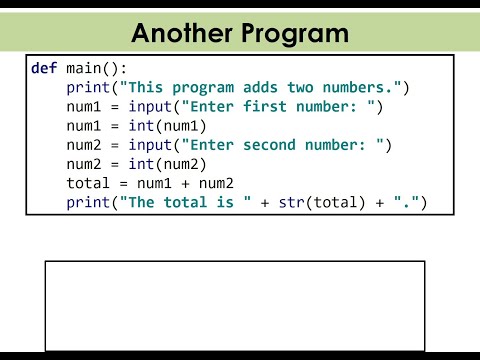 Another Program

def main():
    print("This program adds two numbers.")
    num1 = input("Enter first number: ")
    num1 = int(num1)
    num2 = input("Enter second number: ")
    num2 = int(num2)
    total = num1 + num2
    print("The total is " + str(total) + ".")